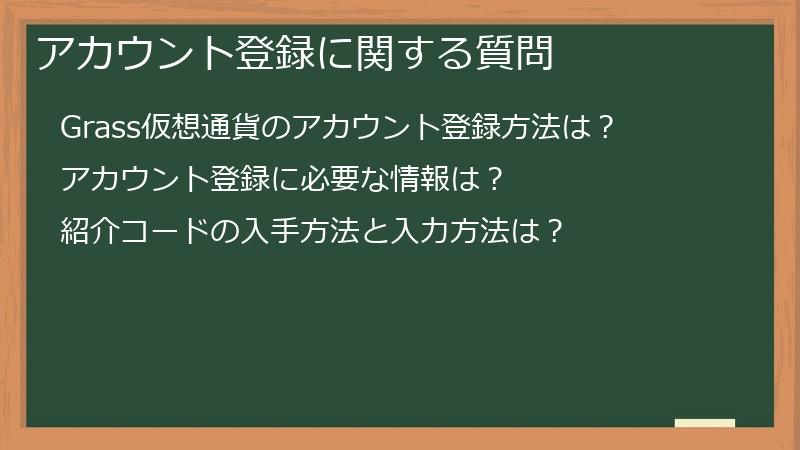 アカウント登録に関する質問

Grass仮想通貨のアカウント登録方法は？

アカウント登録に必要な情報は？

紹介コードの入手方法と入力方法は？